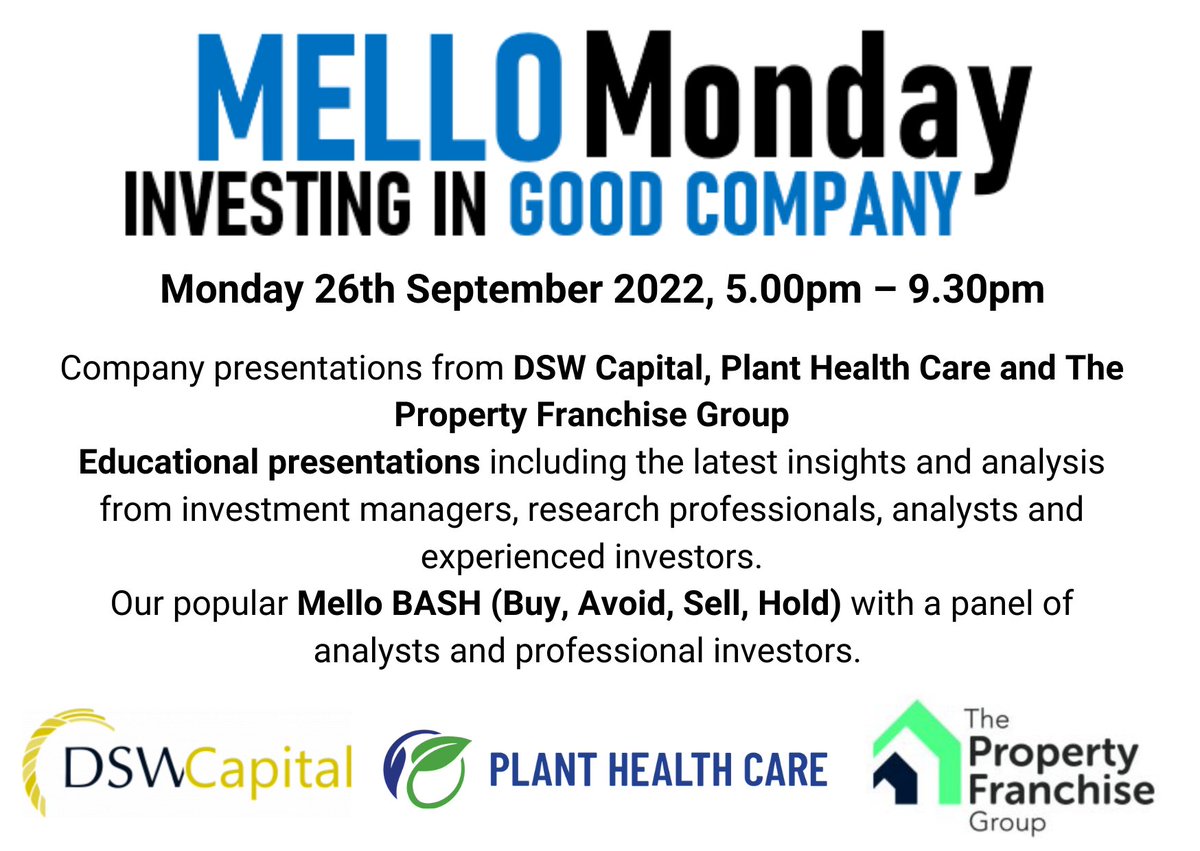 MELLO Monday
INVESTING IN GOOD COMPANY

Monday 26th September 2022, 5.00pm – 9.30pm

Company presentations from DSW Capital, Plant Health Care and The Property Franchise Group
Educational presentations including the latest insights and analysis from investment managers, research professionals, analysts and experienced investors.
Our popular Mello BASH (Buy, Avoid, Sell, Hold) with a panel of analysts and professional investors.

DSWCapital

PLANT HEALTH CARE

The Property Franchise Group